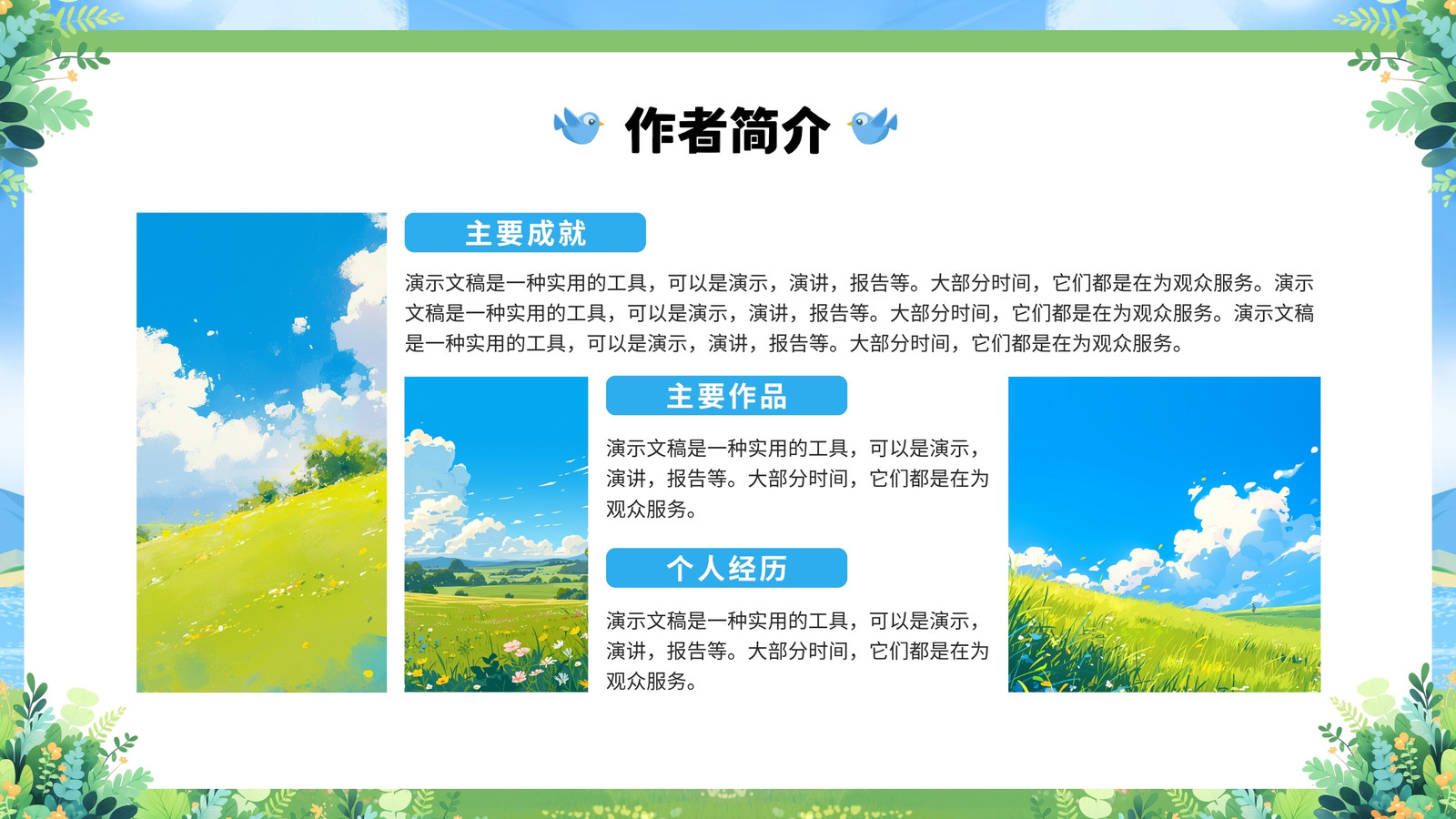 作者简介

主要成就

演示文稿是一种实用的工具，可以是演示，演讲，报告等。大部分时间，它们都是在为观众服务。演示文稿是一种实用的工具，可以是演示，演讲，报告等。大部分时间，它们都是在为观众服务。演示文稿是一种实用的工具，可以是演示，演讲，报告等。大部分时间，它们都是在为观众服务。

主要作品

演示文稿是一种实用的工具，可以是演示，演讲，报告等。大部分时间，它们都是在为观众服务。

个人经历

演示文稿是一种实用的工具，可以是演示，演讲，报告等。大部分时间，它们都是在为观众服务。